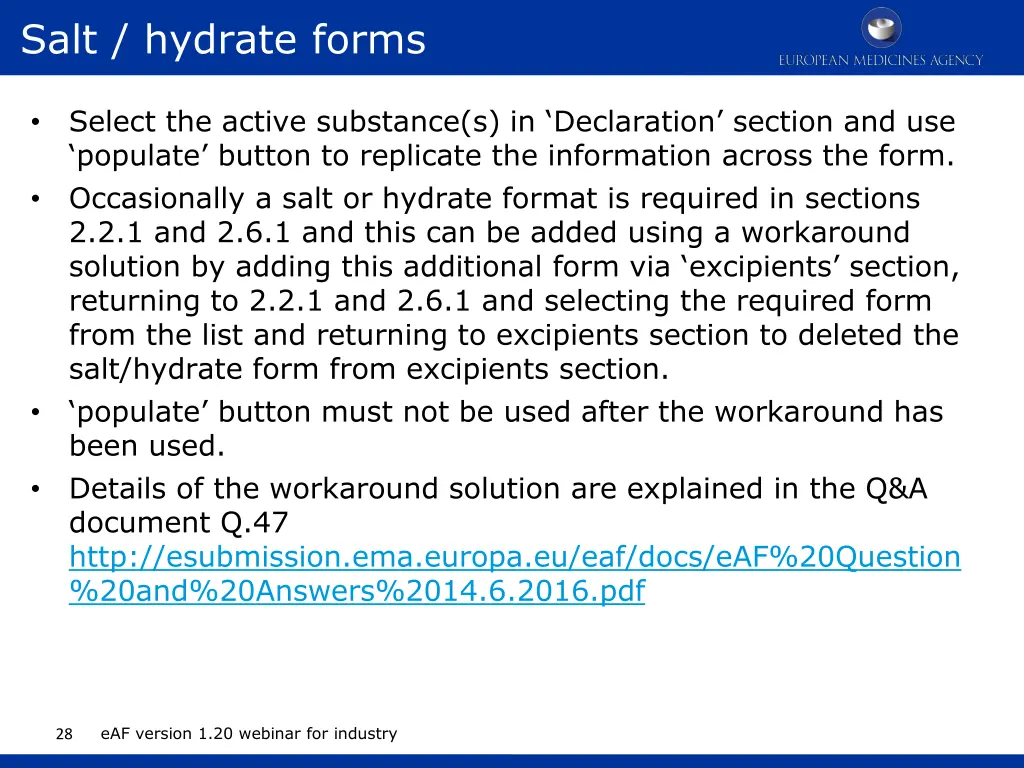 Salt / hydrate forms

EUROPEAN MEDICINES AGENCY

• Select the active substance(s) in ‘Declaration’ section and use ‘populate’ button to replicate the information across the form.
• Occasionally a salt or hydrate format is required in sections 2.2.1 and 2.6.1 and this can be added using a workaround solution by adding this additional form via ‘excipients’ section, returning to 2.2.1 and 2.6.1 and selecting the required form from the list and returning to excipients section to deleted the salt/hydrate form from excipients section.
• ‘populate’ button must not be used after the workaround has been used.
• Details of the workaround solution are explained in the Q&A document Q.47 http://esubmission.ema.europa.eu/eaf/docs/eAF%20Question%20and%20Answers%2014.6.2016.pdf

28 eAF version 1.20 webinar for industry